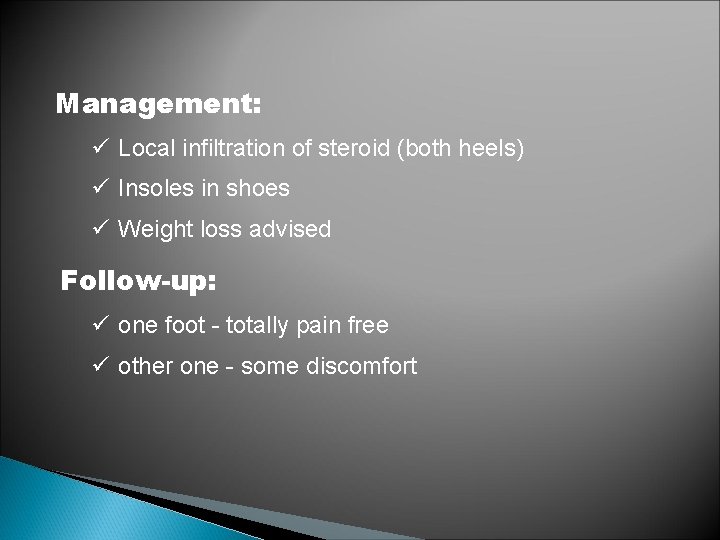 Management:

✓ Local infiltration of steroid (both heels)

✓ Insoles in shoes

✓ Weight loss advised

Follow-up:

✓ one foot - totally pain free

✓ other one - some discomfort